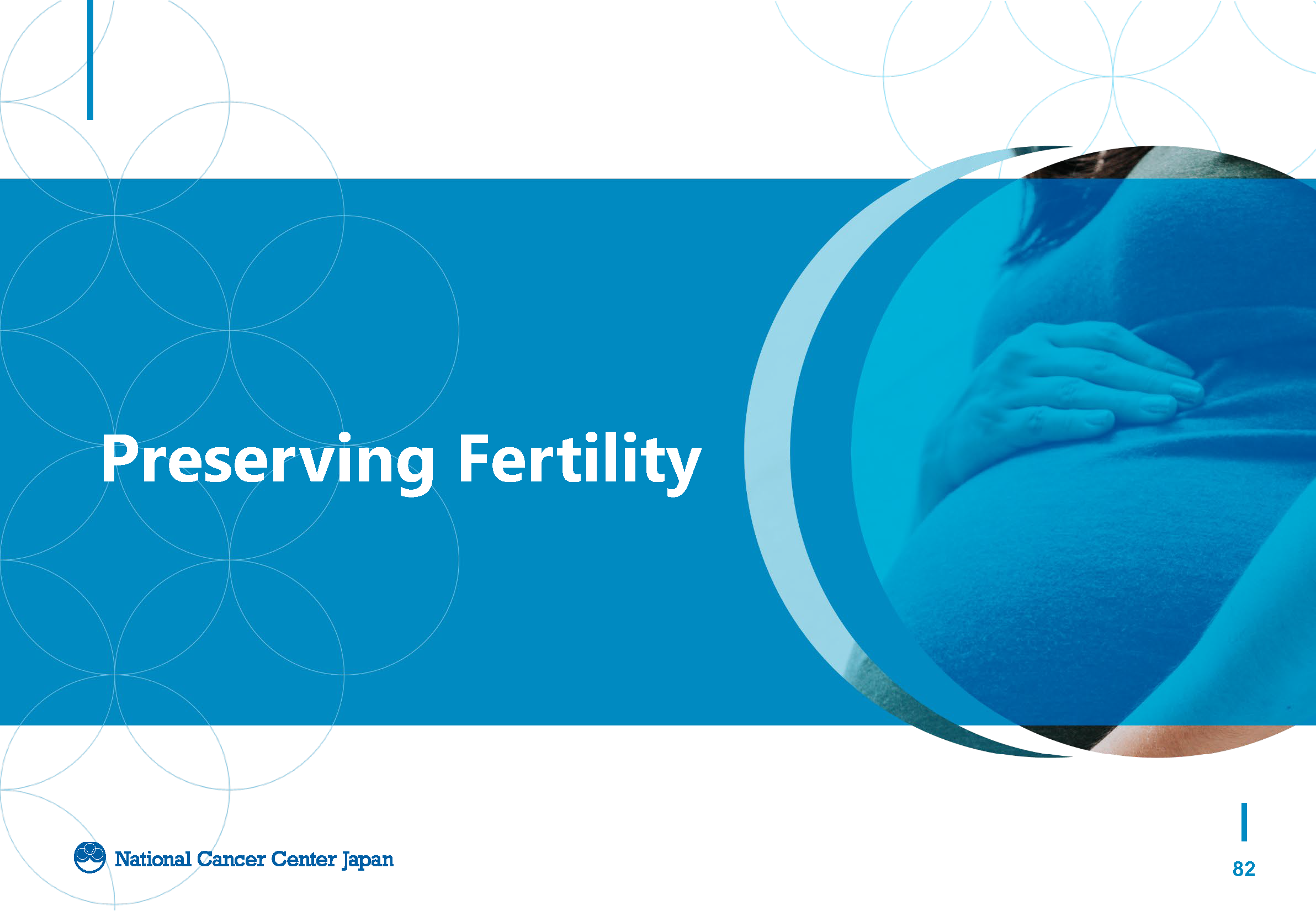 Preserving Fertility

National Cancer Center Japan

82